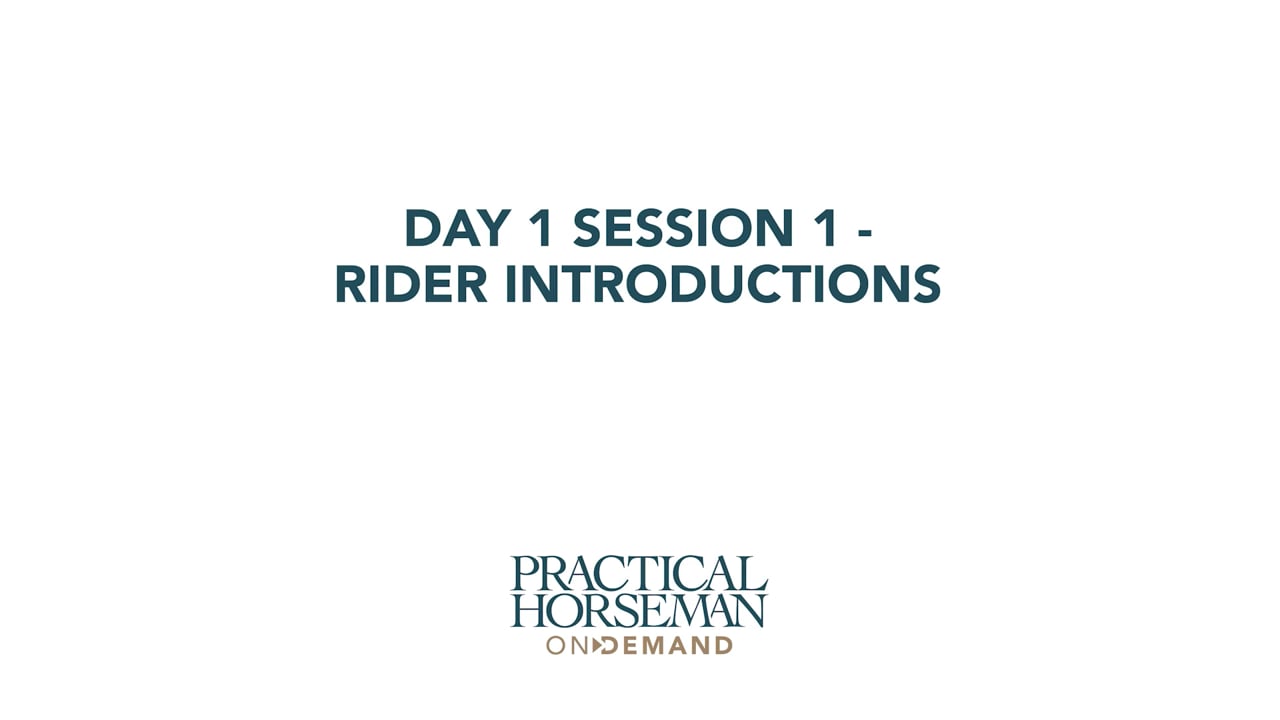 DAY 1 SESSION 1 - RIDER INTRODUCTIONS

PRACTICAL HORSEMAN
ON DEMAND